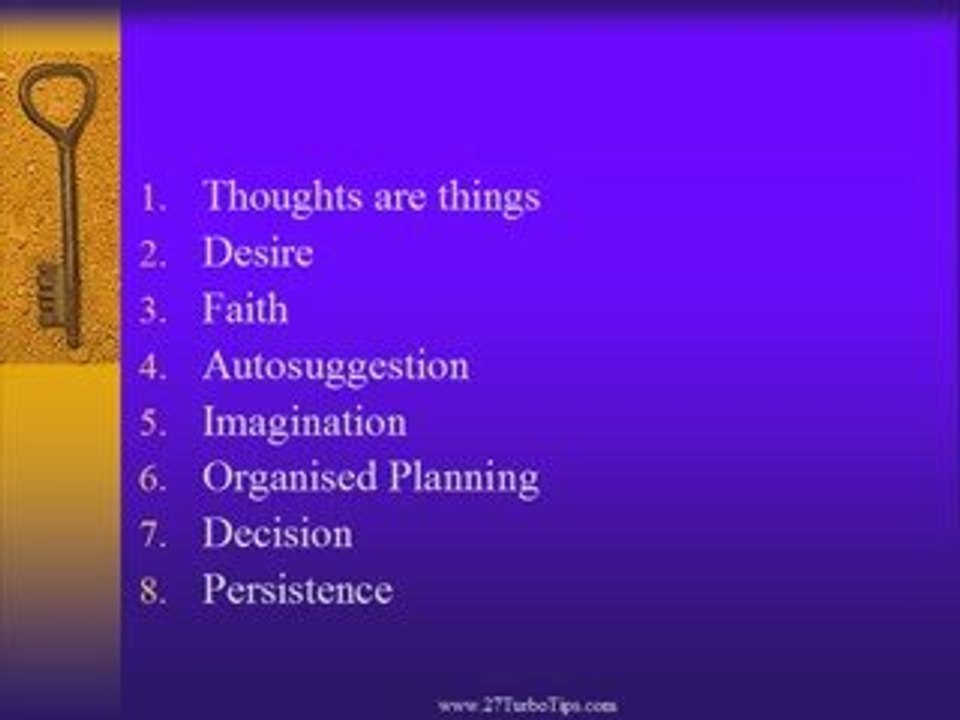 1. Thoughts are things
2. Desire
3. Faith
4. Autosuggestion
5. Imagination
6. Organised Planning
7. Decision
8. Persistence

www.27TurboTips.com